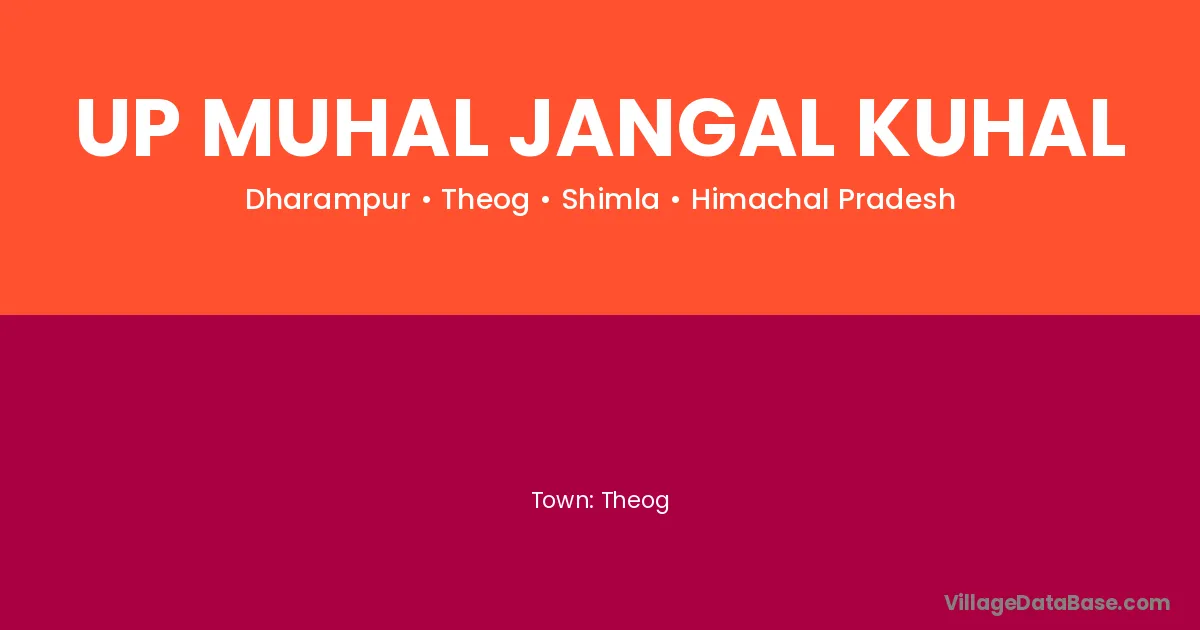 UP MUHAL JANGAL KUHAL

Dharampur • Theog • Shimla • Himachal Pradesh

Town: Theog

VillageDataBase.com